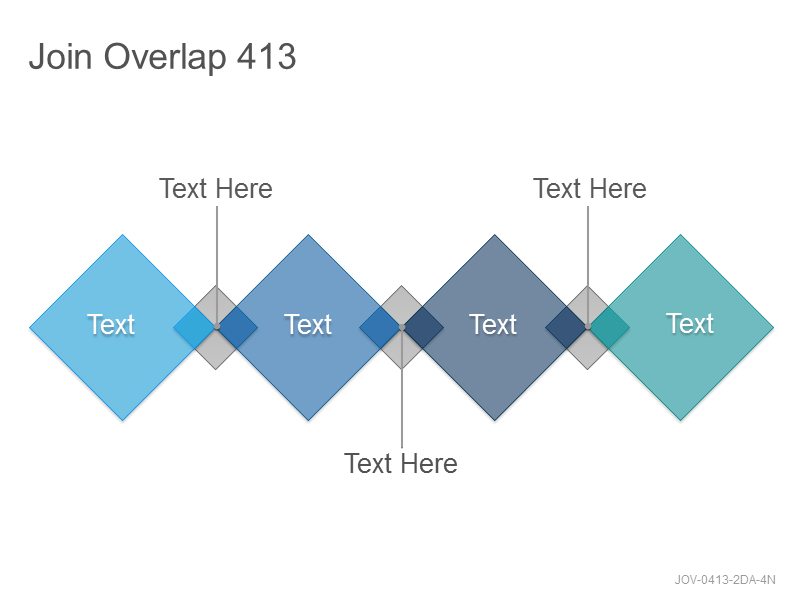 Join Overlap 413

Text Here

Text Here

Text

Text

Text

Text

Text Here

JOV-0413-2DA-4N